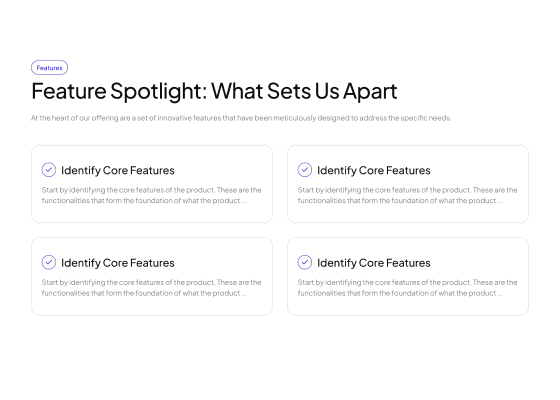 Features

Feature Spotlight: What Sets Us Apart

At the heart of our offering are a set of innovative features that have been meticulously designed to address the specific needs.

Identify Core Features

Start by identifying the core features of the product. These are the functionalities that form the foundation of what the product...

Identify Core Features

Start by identifying the core features of the product. These are the functionalities that form the foundation of what the product...

Identify Core Features

Start by identifying the core features of the product. These are the functionalities that form the foundation of what the product...

Identify Core Features

Start by identifying the core features of the product. These are the functionalities that form the foundation of what the product...